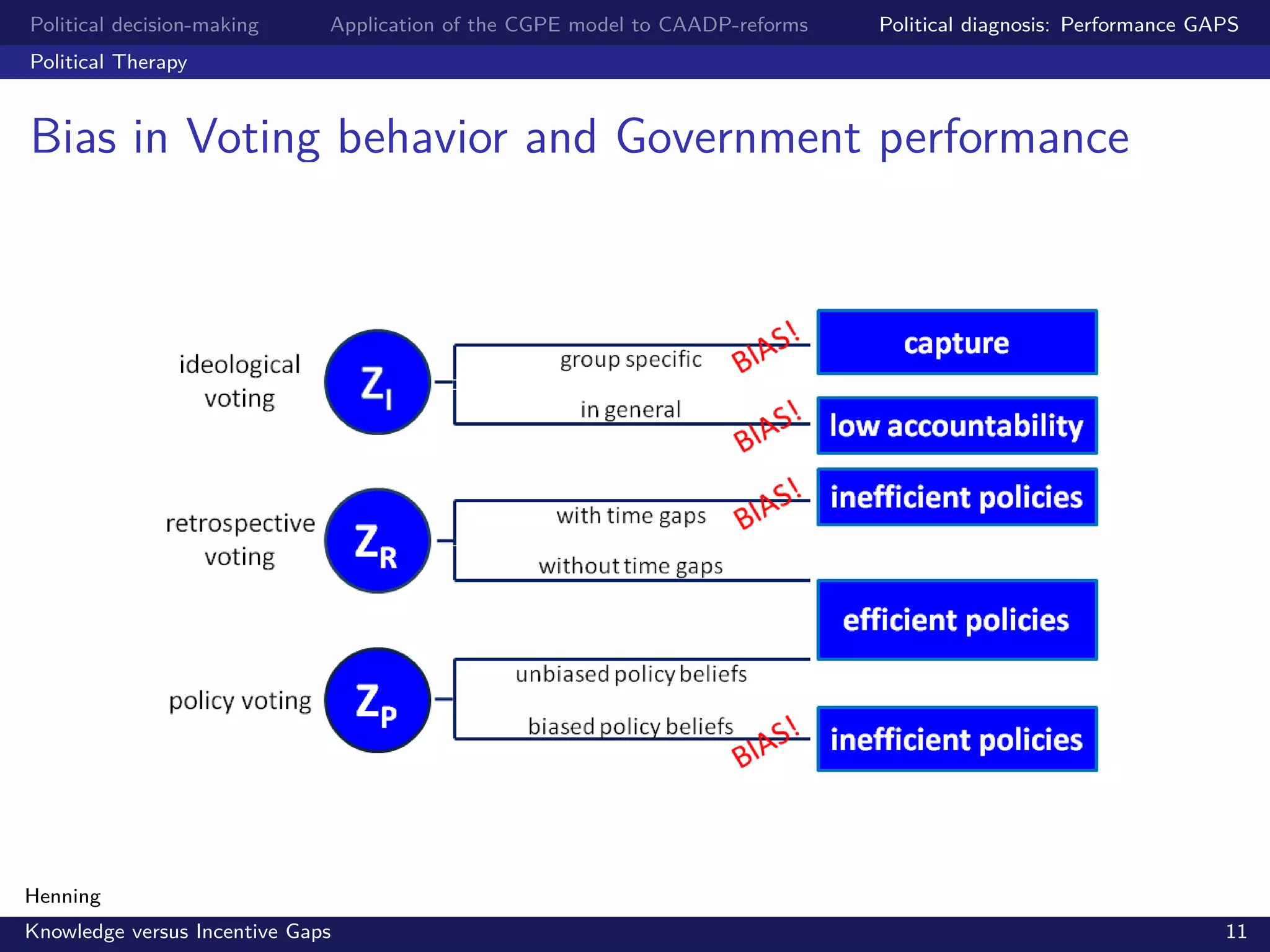 Political decision-making Application of the CGPE model to CAADP-reforms Political diagnosis: Performance GAPS
Political Therapy

Bias in Voting behavior and Government performance

ideological voting

$Z_I$

group specific

BIAS!

capture

in general

BIAS!

low accountability

retrospective voting

$Z_R$

with time gaps

BIAS!

inefficient policies

without time gaps

efficient policies

policy voting

$Z_P$

unbiased policy beliefs

biased policy beliefs

BIAS!

inefficient policies

Henning
Knowledge versus Incentive Gaps 11